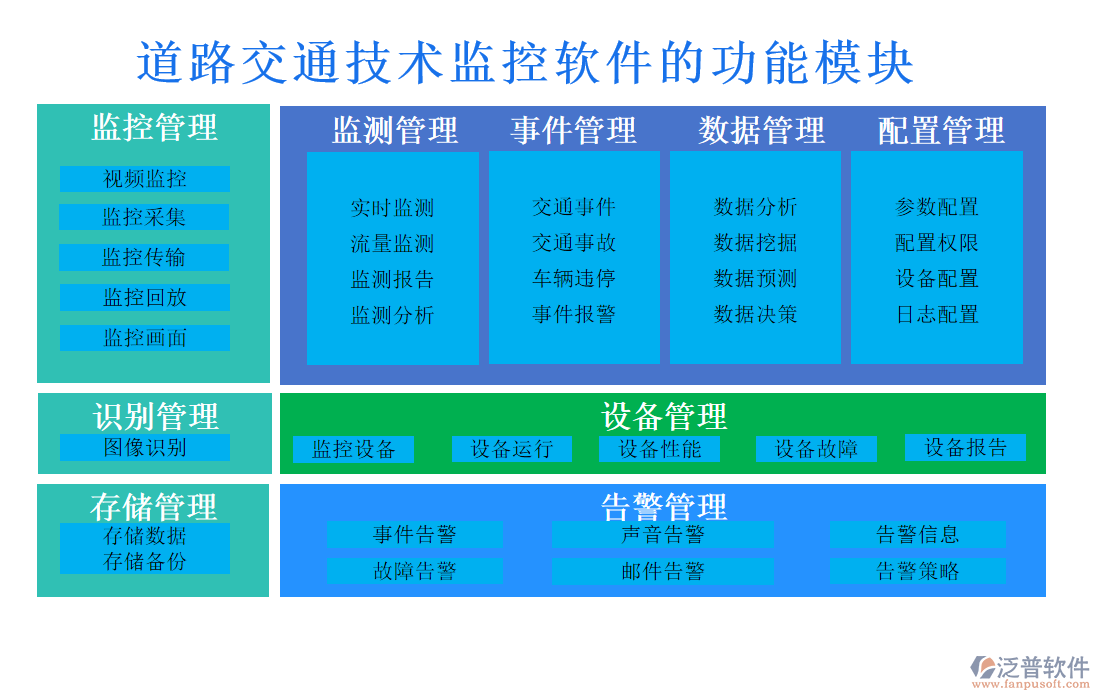 道路交通技术监控软件的功能模块

监控管理
视频监控
监控采集
监控传输
监控回放
监控画面

监测管理
实时监测
流量监测
监测报告
监测分析

事件管理
交通事件
交通事故
车辆违停
事件报警

数据管理
数据分析
数据挖掘
数据预测
数据决策

配置管理
参数配置
配置权限
设备配置
日志配置

识别管理
图像识别

设备管理
监控设备
设备运行
设备性能
设备故障
设备报告

存储管理
存储数据
存储备份

告警管理
事件告警
声音告警
告警信息
故障告警
邮件告警
告警策略

泛普软件
www.fanpusoft.com